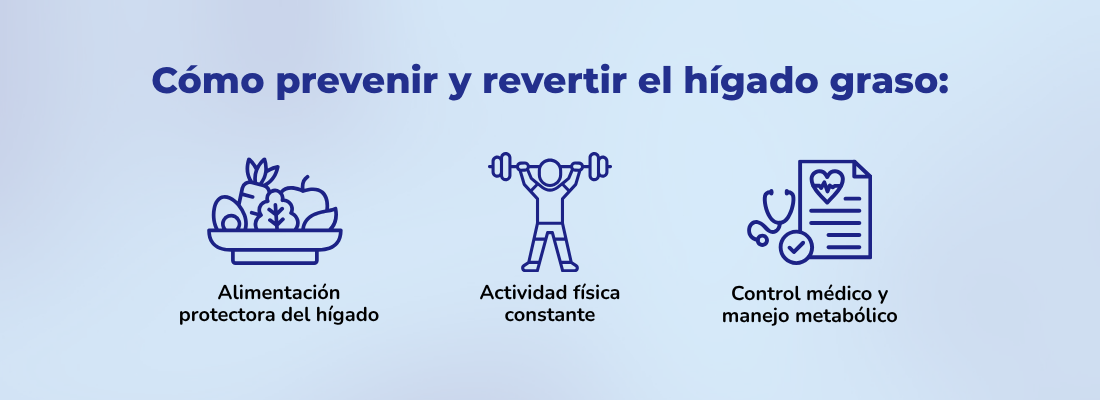 Cómo prevenir y revertir el hígado graso:

Alimentación protectora del hígado

Actividad física constante

Control médico y manejo metabólico